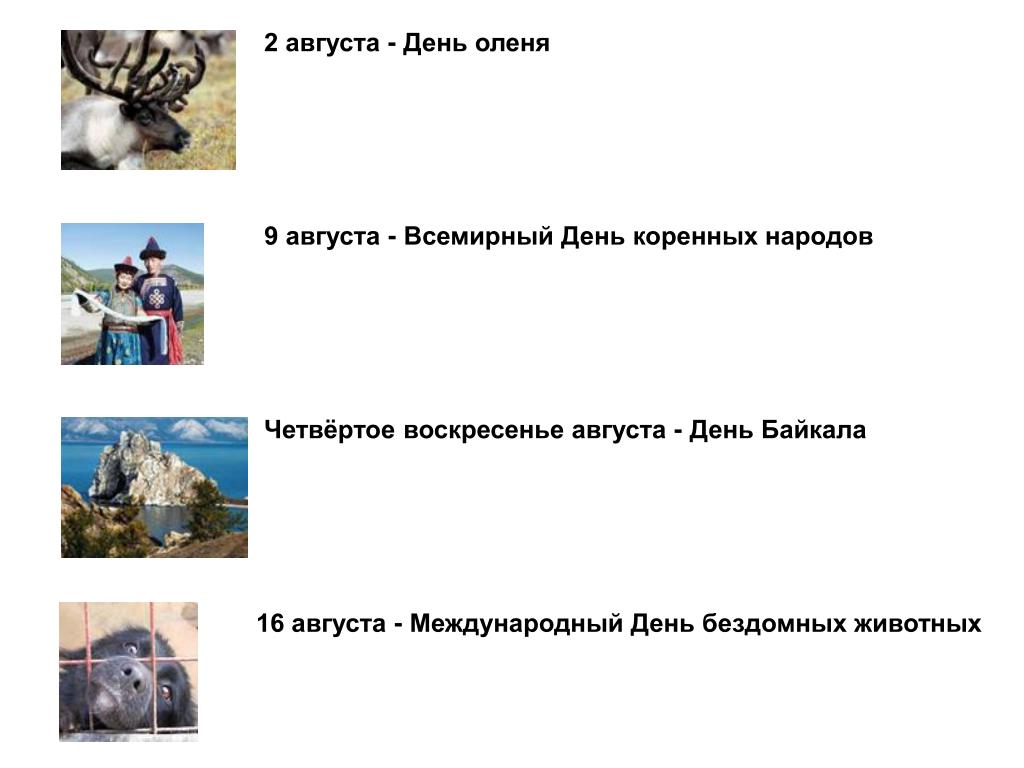 2 августа - День оленя

9 августа - Всемирный День коренных народов

Четвёртое воскресенье августа - День Байкала

16 августа - Международный День бездомных животных